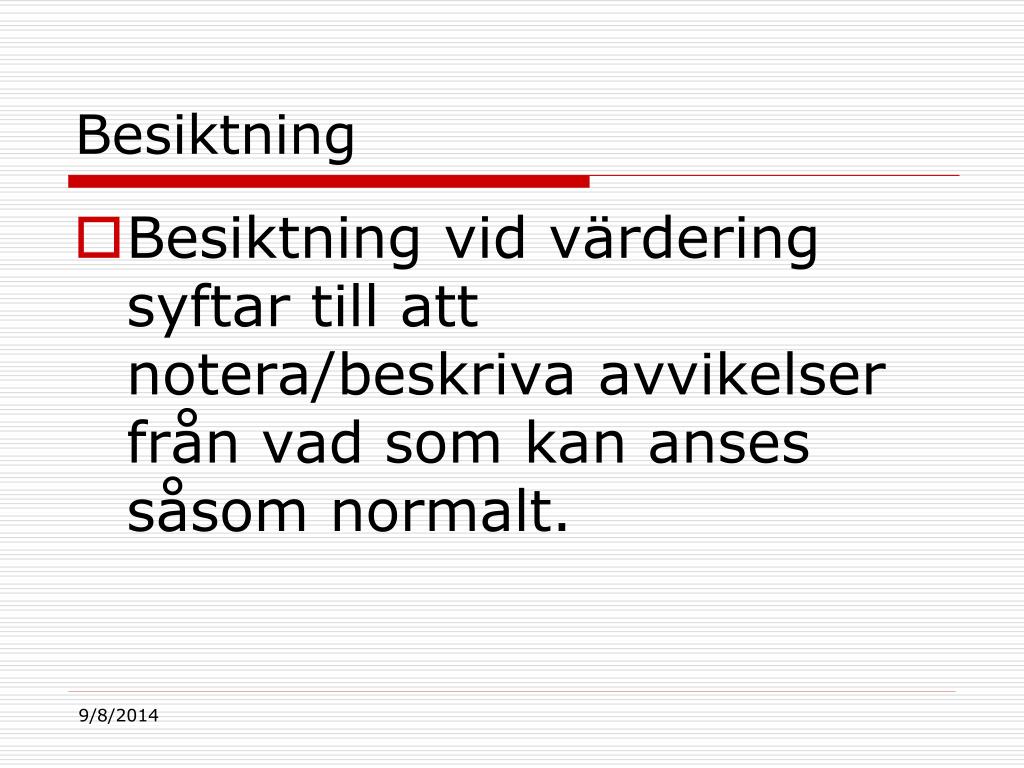 Besiktning

Besiktning vid värdering syftar till att notera/beskriva avvikelser från vad som kan anses såsom normalt.

9/8/2014